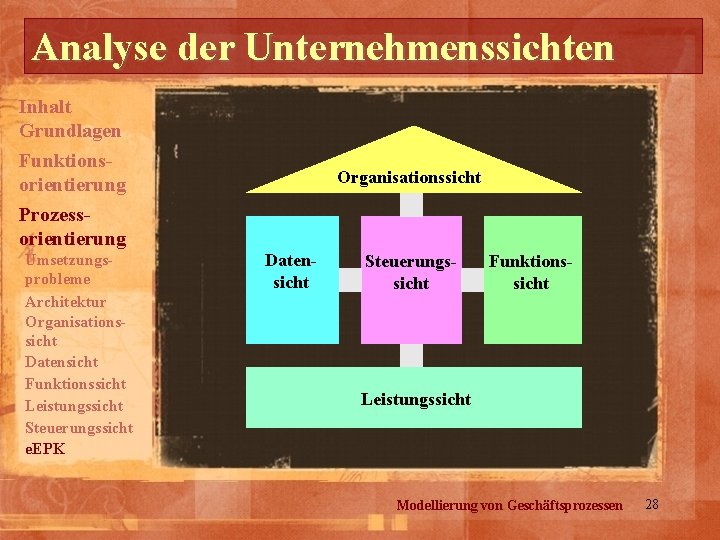 Analyse der Unternehmenssichten

Inhalt
Grundlagen
Funktionsorientierung
Prozessorientierung
Umsetzungsprobleme
Architektur
Organisationssicht
Datensicht
Funktionssicht
Leistungssicht
Steuerungssicht
eEPK

Organisationssicht

Datensicht

Steuerungssicht

Funktionssicht

Leistungssicht

Modellierung von Geschäftsprozessen 28